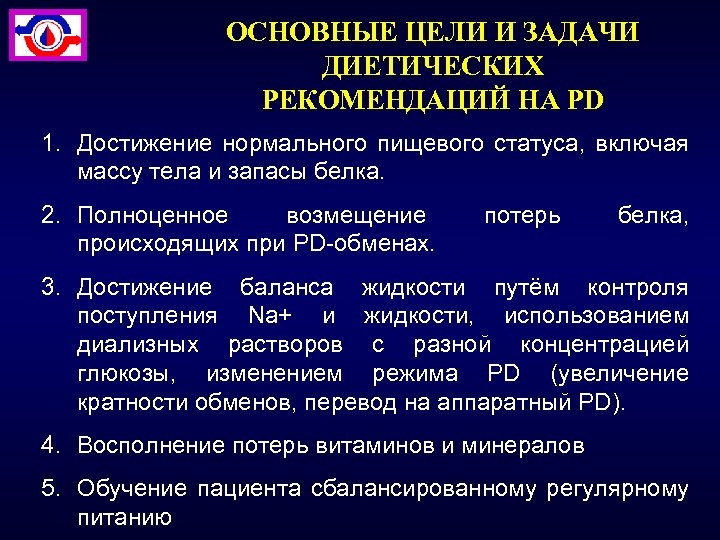 ОСНОВНЫЕ ЦЕЛИ И ЗАДАЧИ ДИЕТИЧЕСКИХ РЕКОМЕНДАЦИЙ НА PD

1. Достижение нормального пищевого статуса, включая массу тела и запасы белка.

2. Полноценное возмещение потерь белка, происходящих при PD-обменах.

3. Достижение баланса жидкости путём контроля поступления Na+ и жидкости, использованием диализных растворов с разной концентрацией глюкозы, изменением режима PD (увеличение кратности обменов, перевод на аппаратный PD).

4. Восполнение потерь витаминов и минералов

5. Обучение пациента сбалансированному регулярному питанию